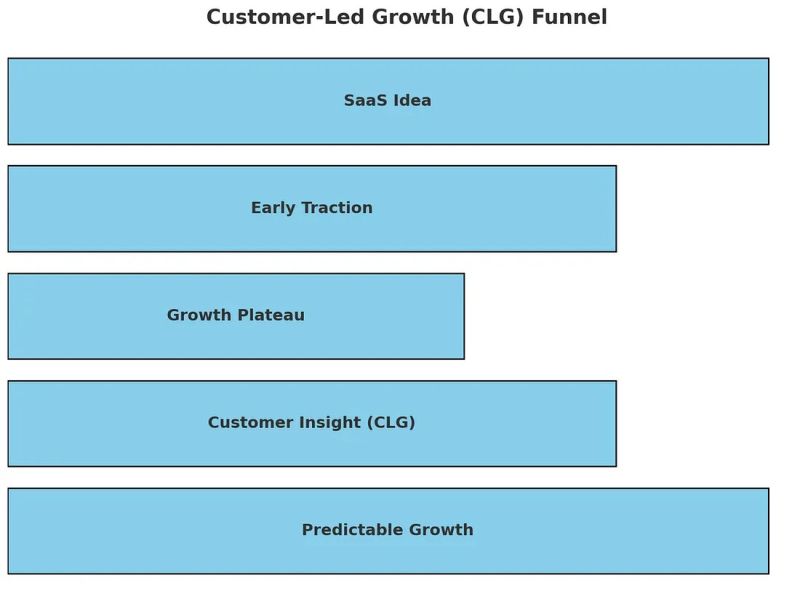 Customer-Led Growth (CLG) Funnel

SaaS Idea

Early Traction

Growth Plateau

Customer Insight (CLG)

Predictable Growth